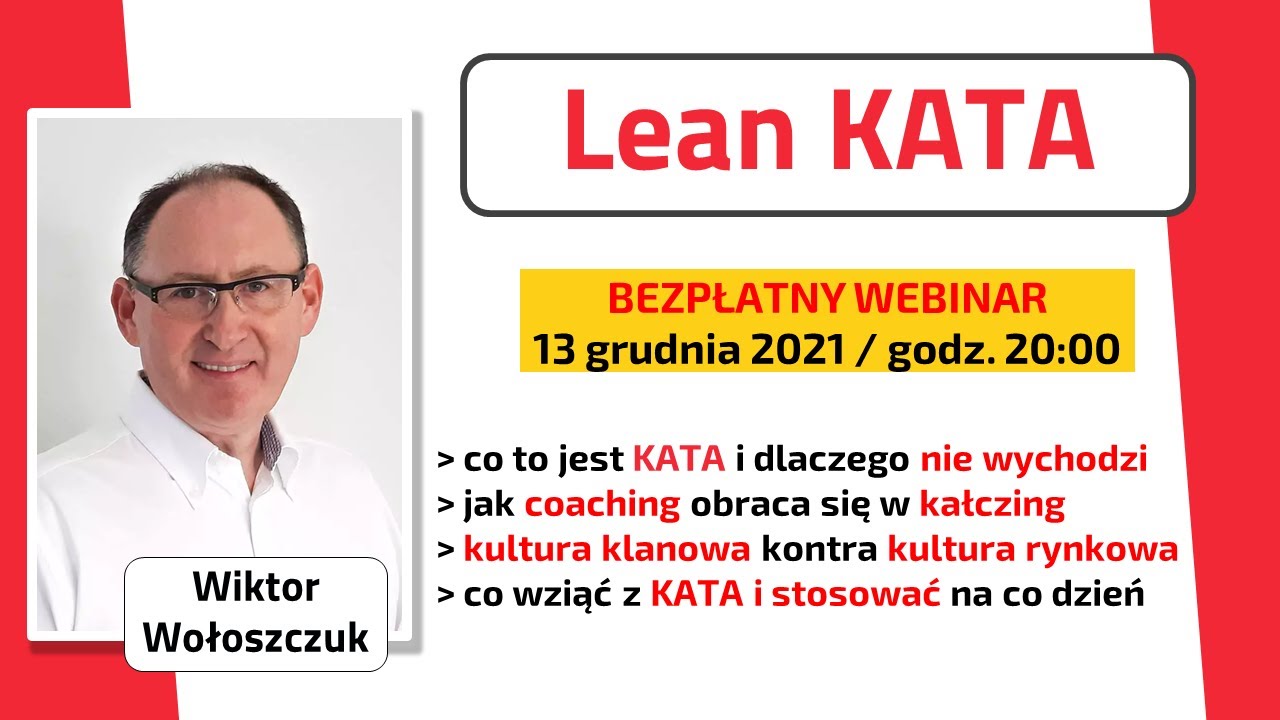 Lean KATA

BEZPŁATNY WEBINAR
13 grudnia 2021 / godz. 20:00

> co to jest KATA i dlaczego nie wychodzi
> jak coaching obraca się w kałczing
> kultura klanowa kontra kultura rynkowa
> co wziąć z KATA i stosować na co dzień

Wiktor Wołoszczuk